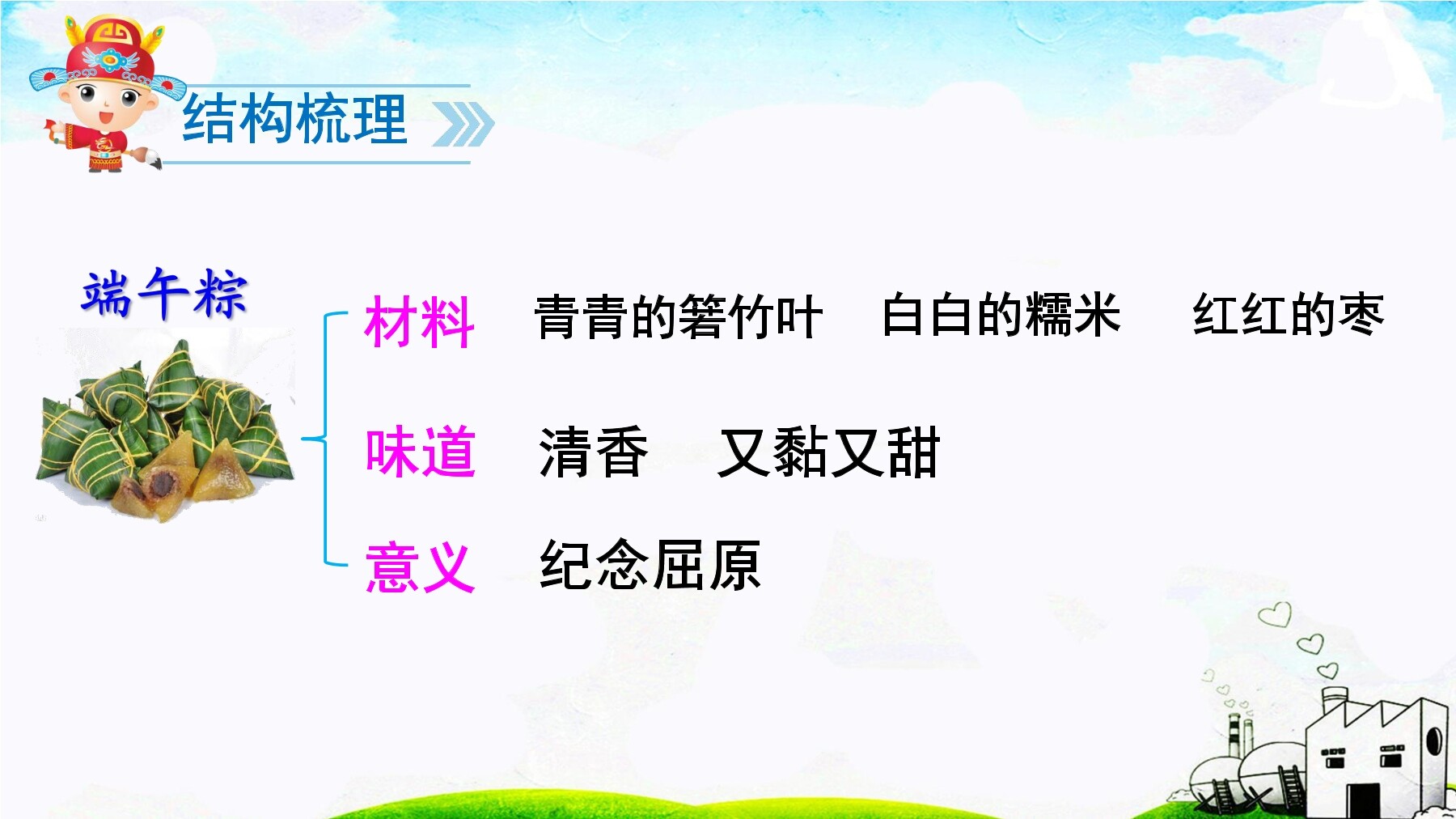 结构梳理

端午粽

材料　青青的箬竹叶　白白的糯米　红红的枣

味道　清香　又黏又甜

意义　纪念屈原